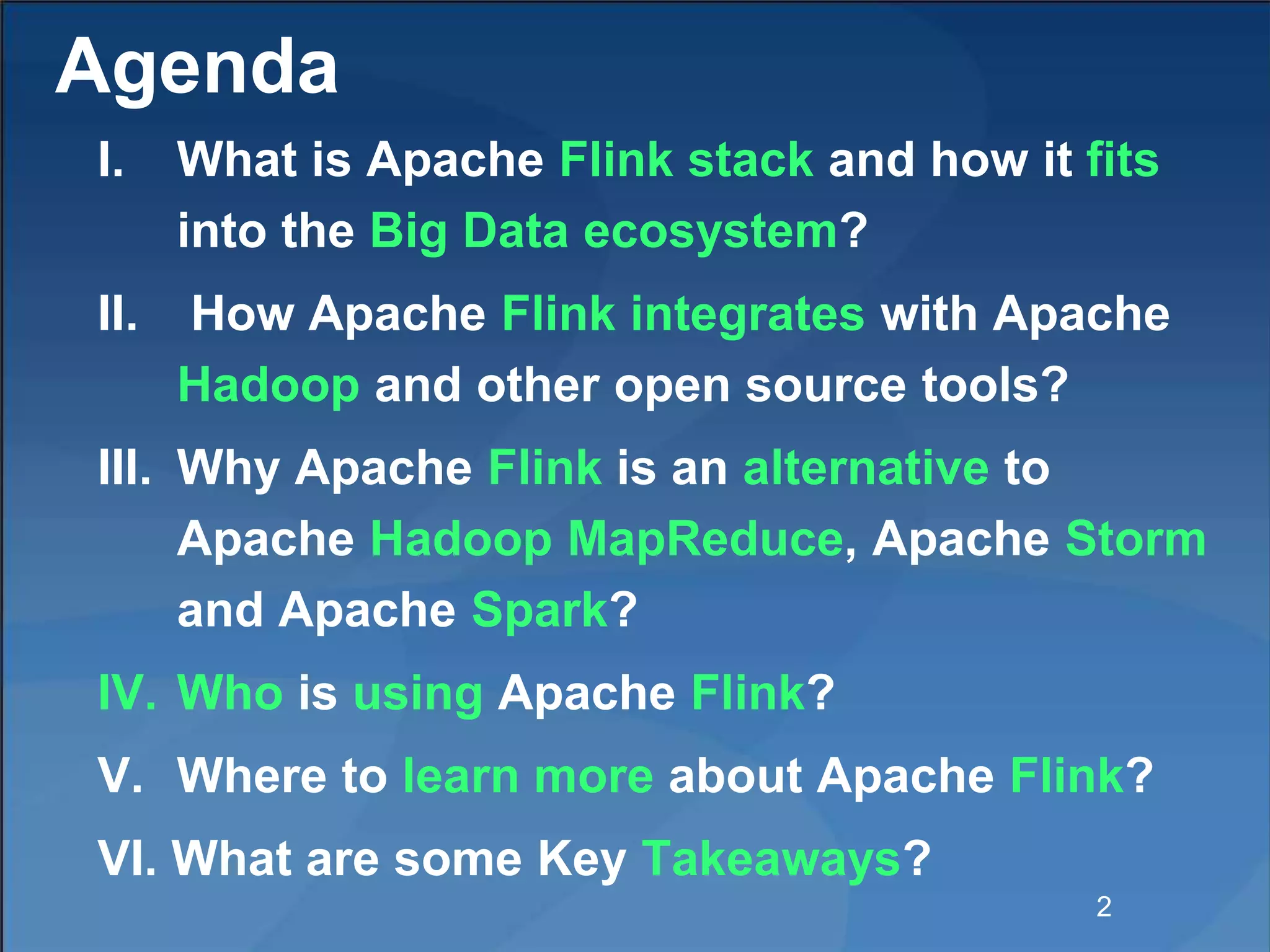 Agenda

I. What is Apache Flink stack and how it fits into the Big Data ecosystem?

II. How Apache Flink integrates with Apache Hadoop and other open source tools?

III. Why Apache Flink is an alternative to Apache Hadoop MapReduce, Apache Storm and Apache Spark?

IV. Who is using Apache Flink?

V. Where to learn more about Apache Flink?

VI. What are some Key Takeaways?

2